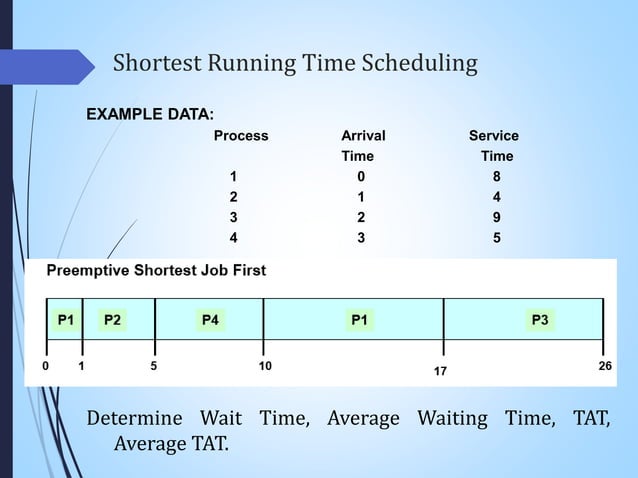 Shortest Running Time Scheduling

EXAMPLE DATA:

| Process | Arrival Time | Service Time |
|---|---|---|
| 1 | 0 | 8 |
| 2 | 1 | 4 |
| 3 | 2 | 9 |
| 4 | 3 | 5 |

Preemptive Shortest Job First

P1 P2 P4 P1 P3

0 1 5 10 17 26

Determine Wait Time, Average Waiting Time, TAT, Average TAT.